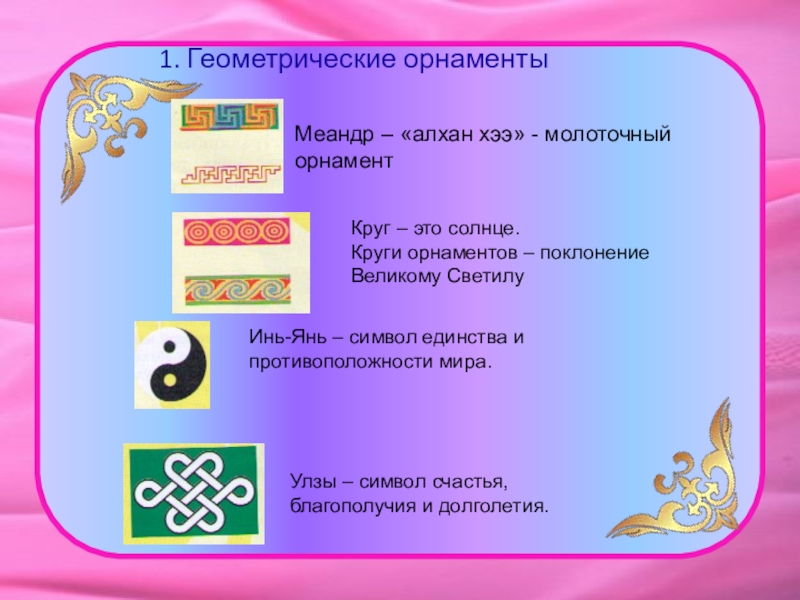 1. Геометрические орнаменты

Меандр – «алхан хээ» - молоточный орнамент

Круг – это солнце.
Круги орнаментов – поклонение Великому Светилу

Инь-Янь – символ единства и противоположности мира.

Улзы – символ счастья, благополучия и долголетия.